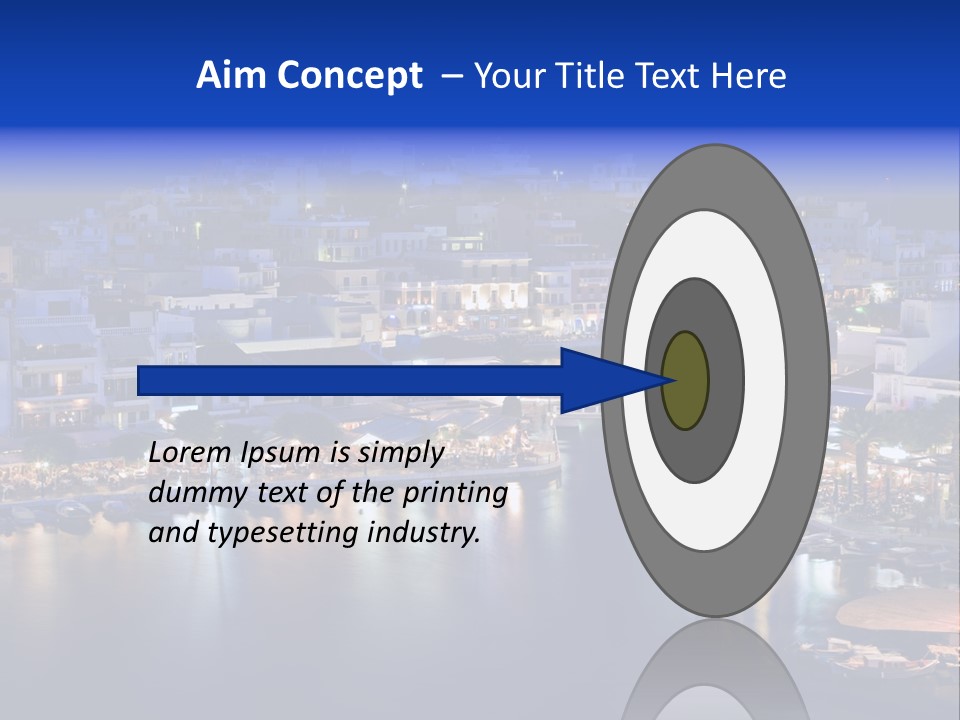 Aim Concept – Your Title Text Here

Lorem Ipsum is simply dummy text of the printing and typesetting industry.